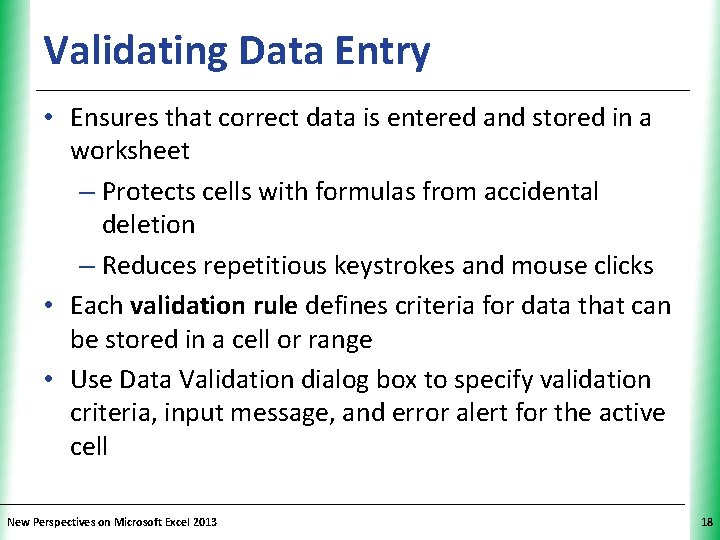 Validating Data Entry

• Ensures that correct data is entered and stored in a worksheet
  – Protects cells with formulas from accidental deletion
  – Reduces repetitious keystrokes and mouse clicks
• Each validation rule defines criteria for data that can be stored in a cell or range
• Use Data Validation dialog box to specify validation criteria, input message, and error alert for the active cell

New Perspectives on Microsoft Excel 2013

18